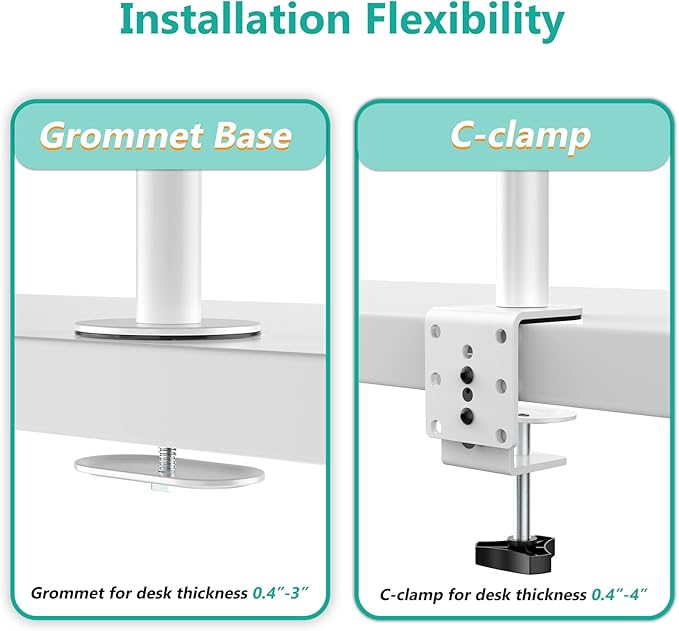 Installation Flexibility

Grommet Base

Grommet for desk thickness 0.4"-3"

C-clamp

C-clamp for desk thickness 0.4"-4"